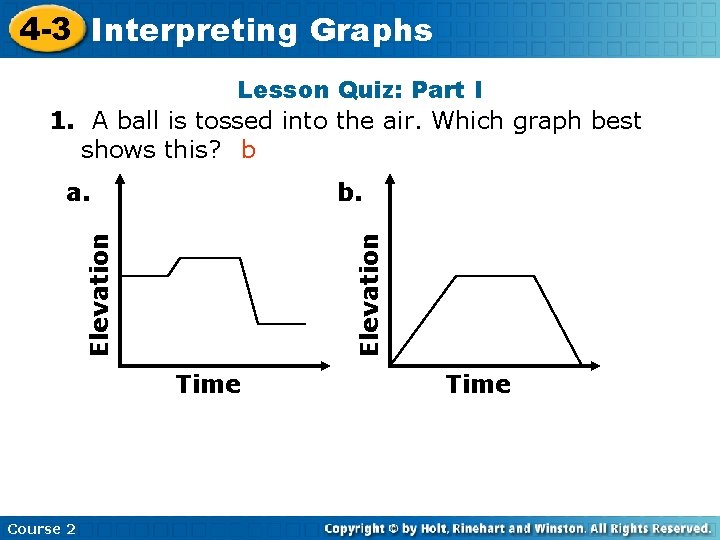 4-3 Interpreting Graphs

Lesson Quiz: Part I

1. A ball is tossed into the air. Which graph best shows this? b

a.

Elevation

Time

b.

Elevation

Time

Course 2

Copyright © by Holt, Rinehart and Winston. All Rights Reserved.